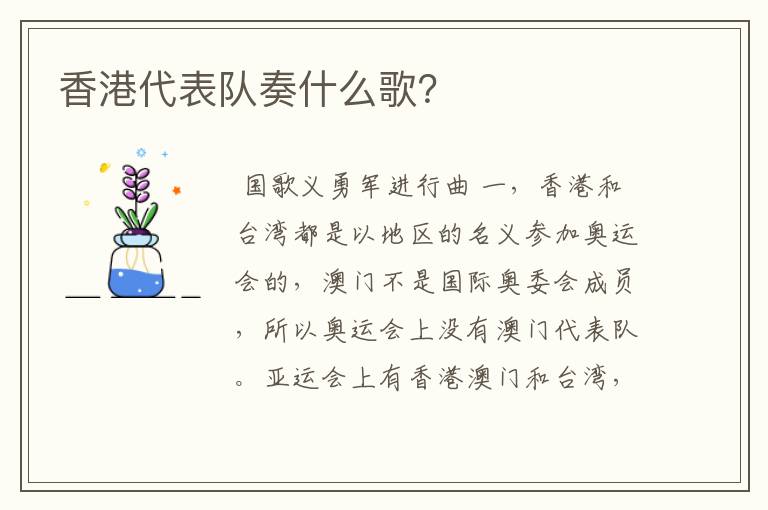 香港代表队奏什么歌?

国歌义勇军进行曲 一，香港和台湾都是以地区的名义参加奥运会的，澳门不是国际奥委会成员，所以奥运会上没有澳门代表队。亚运会上有香港澳门和台湾，